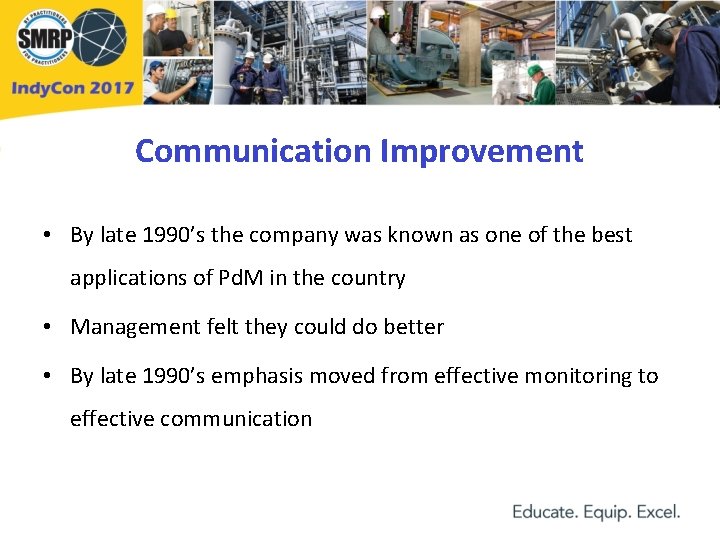 BY PRACTITIONERS
SMRP
FOR PRACTITIONERS
IndyCon 2017

Communication Improvement

• By late 1990's the company was known as one of the best applications of PdM in the country

• Management felt they could do better

• By late 1990's emphasis moved from effective monitoring to effective communication

Educate. Equip. Excel.